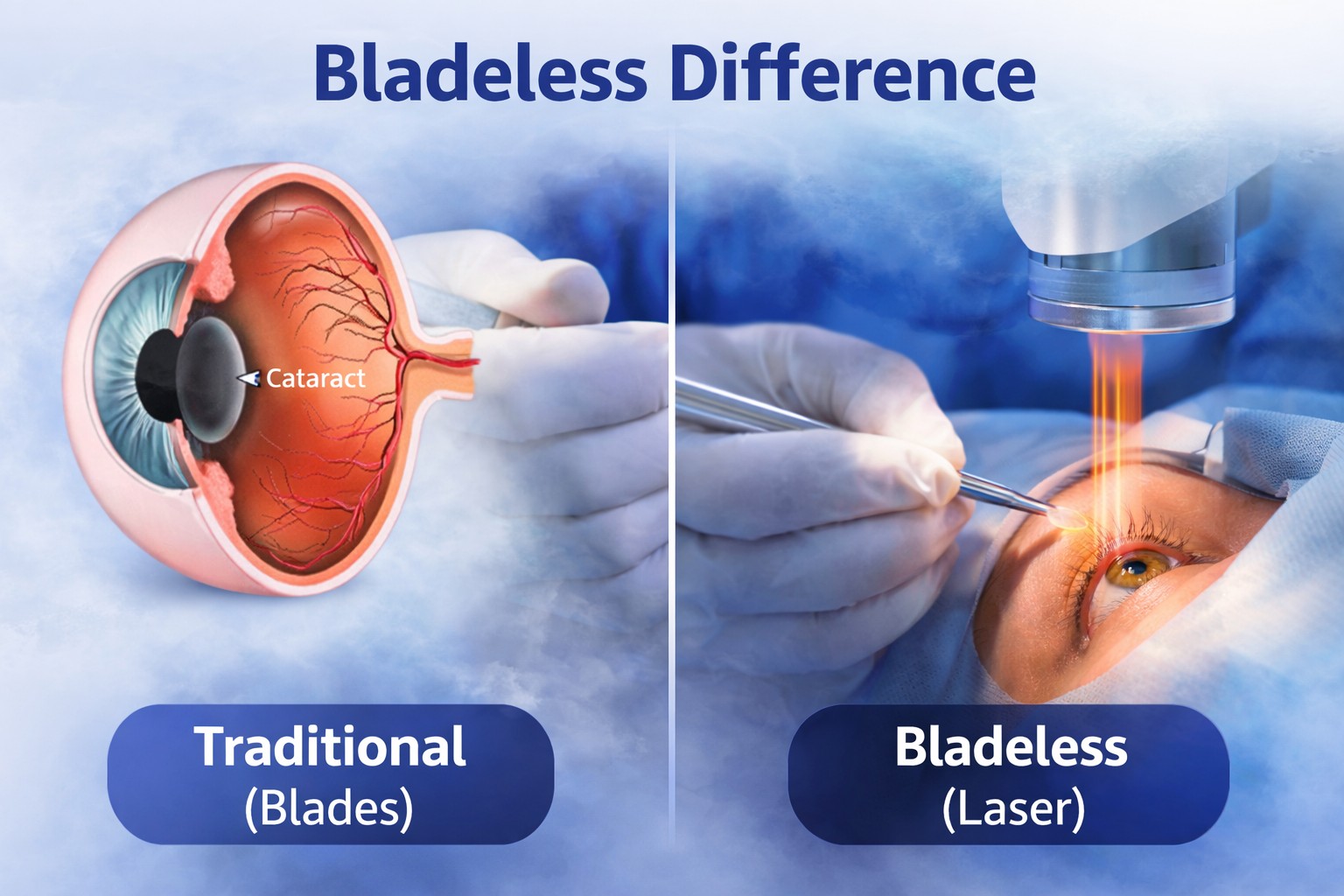 Bladeless Difference

Cataract

Traditional
(Blades)

Bladeless
(Laser)